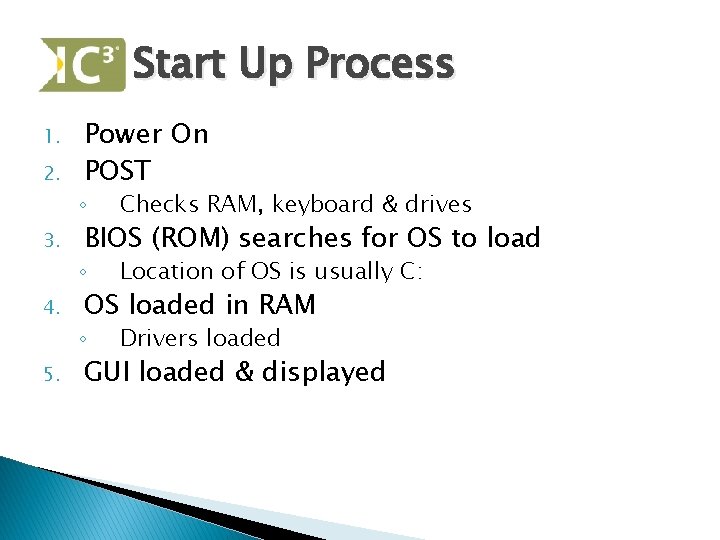 IC³ Start Up Process

1. Power On
2. POST
◦ Checks RAM, keyboard & drives
3. BIOS (ROM) searches for OS to load
◦ Location of OS is usually C:
4. OS loaded in RAM
◦ Drivers loaded
5. GUI loaded & displayed